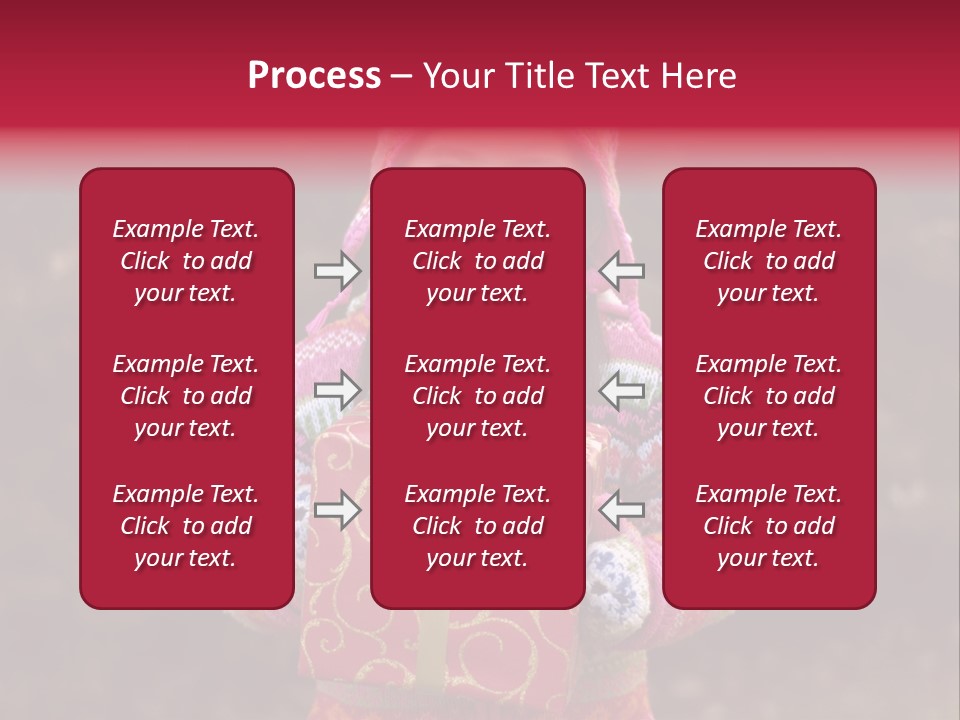 Process – Your Title Text Here

Example Text. Click to add your text.

Example Text. Click to add your text.

Example Text. Click to add your text.

Example Text. Click to add your text.

Example Text. Click to add your text.

Example Text. Click to add your text.

Example Text. Click to add your text.

Example Text. Click to add your text.

Example Text. Click to add your text.